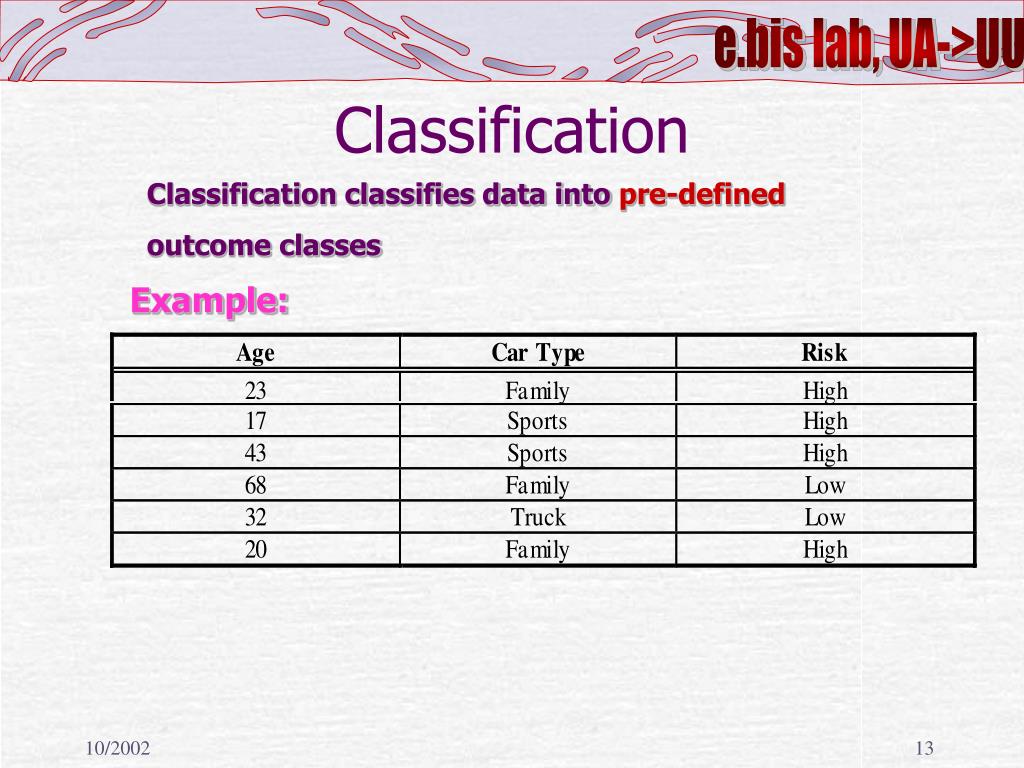 e.bis lab, UA->UU

Classification

Classification classifies data into pre-defined outcome classes

Example:

| Age | Car Type | Risk |
|---|---|---|
| 23 | Family | High |
| 17 | Sports | High |
| 43 | Sports | High |
| 68 | Family | Low |
| 32 | Truck | Low |
| 20 | Family | High |

10/2002

13